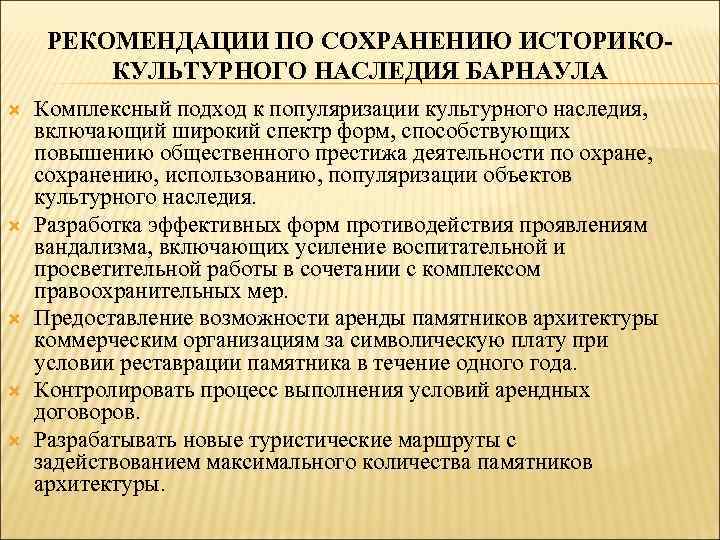 РЕКОМЕНДАЦИИ ПО СОХРАНЕНИЮ ИСТОРИКО-КУЛЬТУРНОГО НАСЛЕДИЯ БАРНАУЛА

Комплексный подход к популяризации культурного наследия, включающий широкий спектр форм, способствующих повышению общественного престижа деятельности по охране, сохранению, использованию, популяризации объектов культурного наследия.

Разработка эффективных форм противодействия проявлениям вандализма, включающих усиление воспитательной и просветительной работы в сочетании с комплексом правоохранительных мер.

Предоставление возможности аренды памятников архитектуры коммерческим организациям за символическую плату при условии реставрации памятника в течение одного года.

Контролировать процесс выполнения условий арендных договоров.

Разрабатывать новые туристические маршруты с задействованием максимального количества памятников архитектуры.